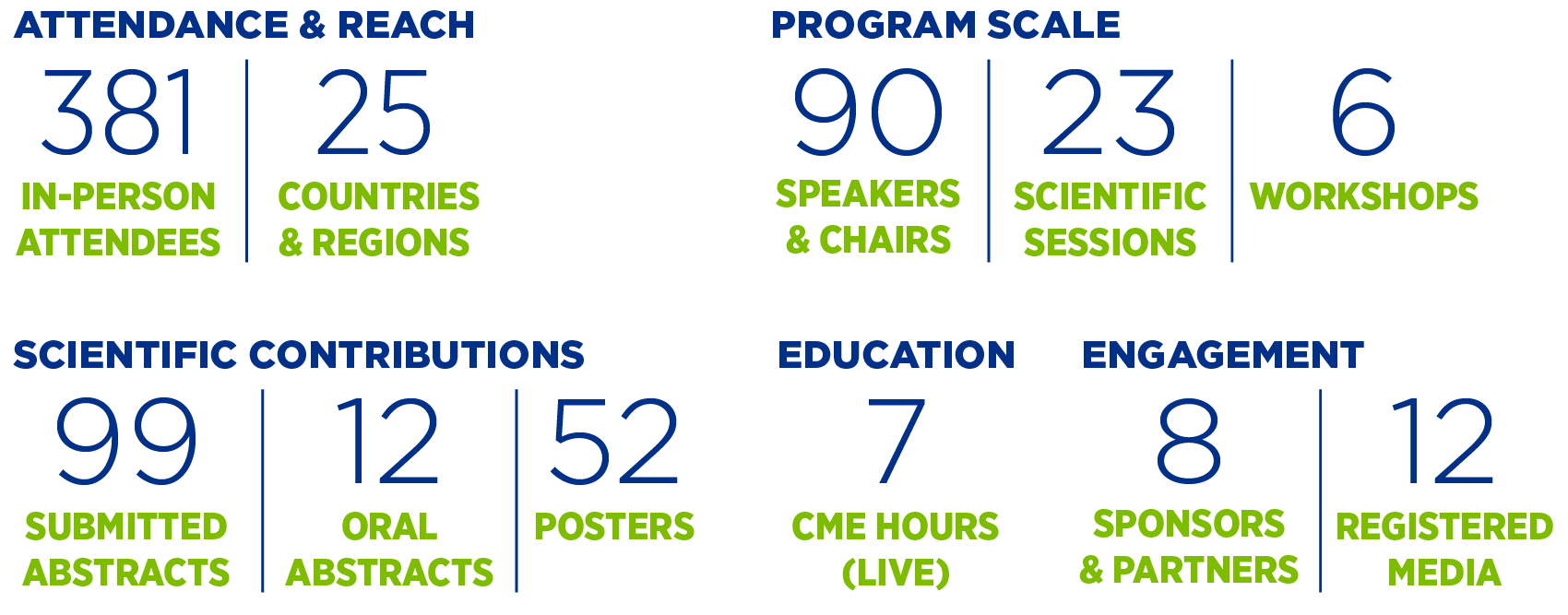 ATTENDANCE & REACH

381
IN-PERSON ATTENDEES

25
COUNTRIES & REGIONS

PROGRAM SCALE

90
SPEAKERS & CHAIRS

23
SCIENTIFIC SESSIONS

6
WORKSHOPS

SCIENTIFIC CONTRIBUTIONS

99
SUBMITTED ABSTRACTS

12
ORAL ABSTRACTS

52
POSTERS

EDUCATION

7
CME HOURS (LIVE)

ENGAGEMENT

8
SPONSORS & PARTNERS

12
REGISTERED MEDIA